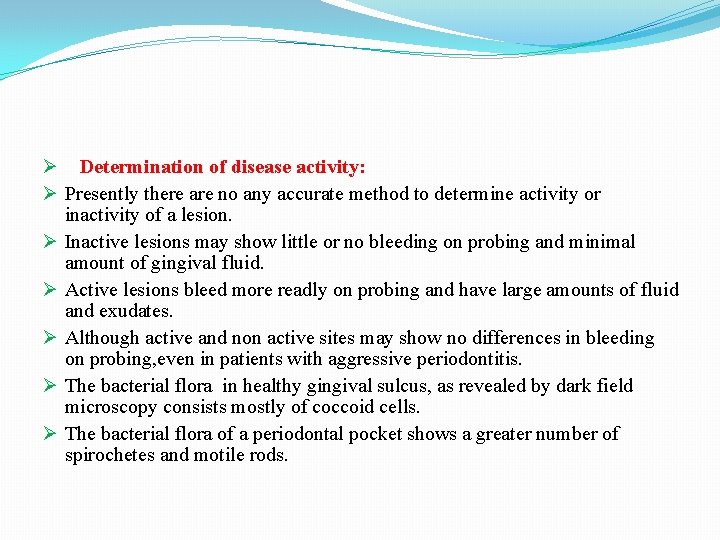 ➢ Determination of disease activity:

➢ Presently there are no any accurate method to determine activity or inactivity of a lesion.

➢ Inactive lesions may show little or no bleeding on probing and minimal amount of gingival fluid.

➢ Active lesions bleed more readly on probing and have large amounts of fluid and exudates.

➢ Although active and non active sites may show no differences in bleeding on probing,even in patients with aggressive periodontitis.

➢ The bacterial flora in healthy gingival sulcus, as revealed by dark field microscopy consists mostly of coccoid cells.

➢ The bacterial flora of a periodontal pocket shows a greater number of spirochetes and motile rods.